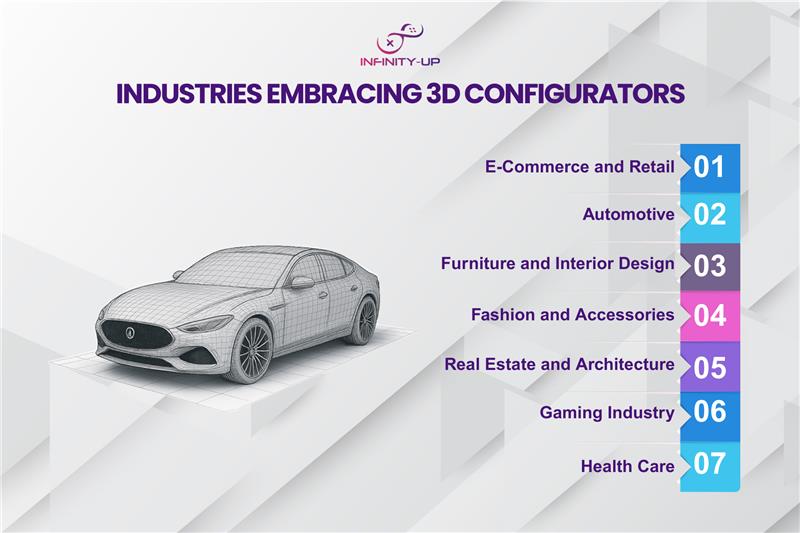 INFINITY-UP

INDUSTRIES EMBRACING 3D CONFIGURATORS

E-Commerce and Retail 01

Automotive 02

Furniture and Interior Design 03

Fashion and Accessories 04

Real Estate and Architecture 05

Gaming Industry 06

Health Care 07